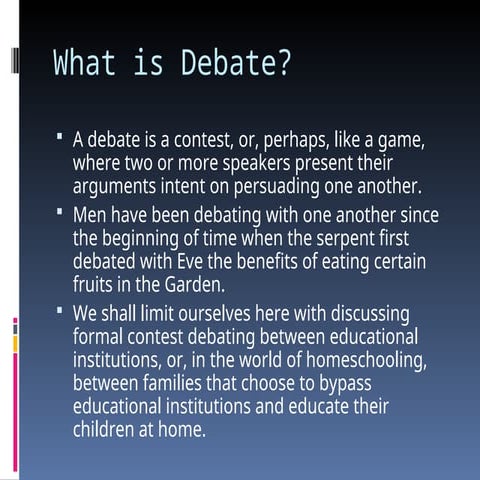 What is Debate?

▪ A debate is a contest, or, perhaps, like a game, where two or more speakers present their arguments intent on persuading one another.

▪ Men have been debating with one another since the beginning of time when the serpent first debated with Eve the benefits of eating certain fruits in the Garden.

▪ We shall limit ourselves here with discussing formal contest debating between educational institutions, or, in the world of homeschooling, between families that choose to bypass educational institutions and educate their children at home.